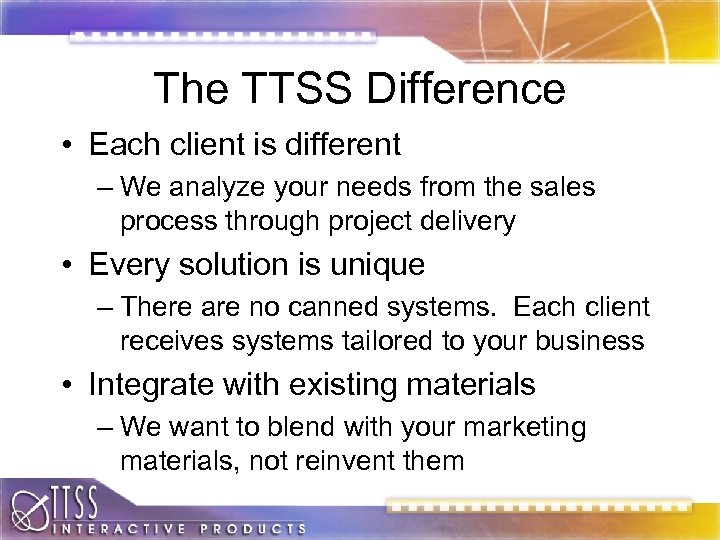 The TTSS Difference

• Each client is different
– We analyze your needs from the sales process through project delivery

• Every solution is unique
– There are no canned systems. Each client receives systems tailored to your business

• Integrate with existing materials
– We want to blend with your marketing materials, not reinvent them

TTSS
INTERACTIVE PRODUCTS